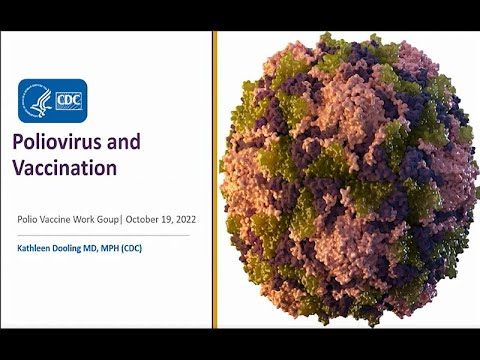 CDC

Poliovirus and Vaccination

Polio Vaccine Work Goup| October 19, 2022

Kathleen Dooling MD, MPH (CDC)